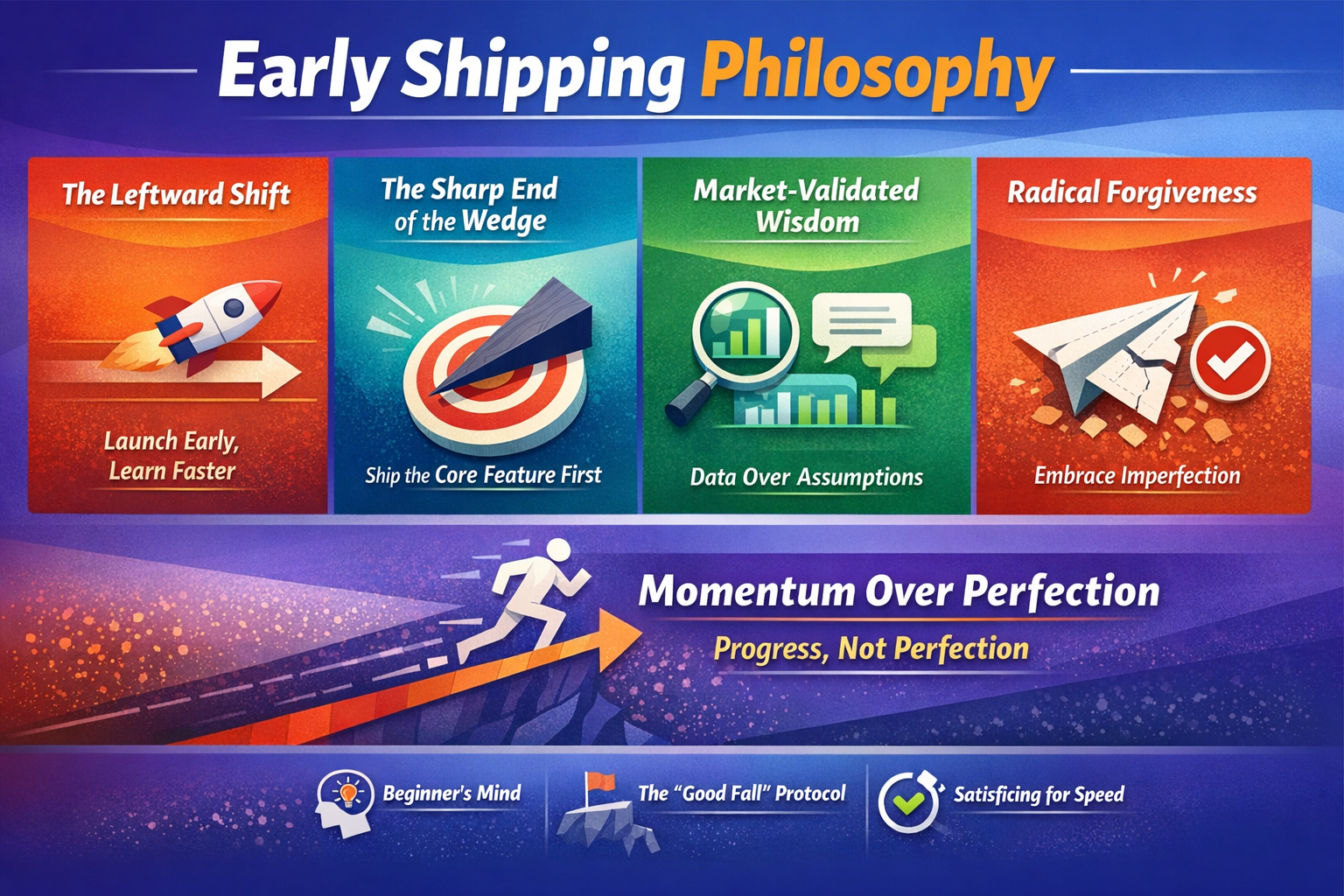 Early Shipping Philosophy

The Leftward Shift

Launch Early, Learn Faster

The Sharp End of the Wedge

Ship the Core Feature First

Market-Validated Wisdom

Data Over Assumptions

Radical Forgiveness

Embrace Imperfection

Momentum Over Perfection

Progress, Not Perfection

Beginner's Mind

The "Good Fall" Protocol

Satisficing for Speed